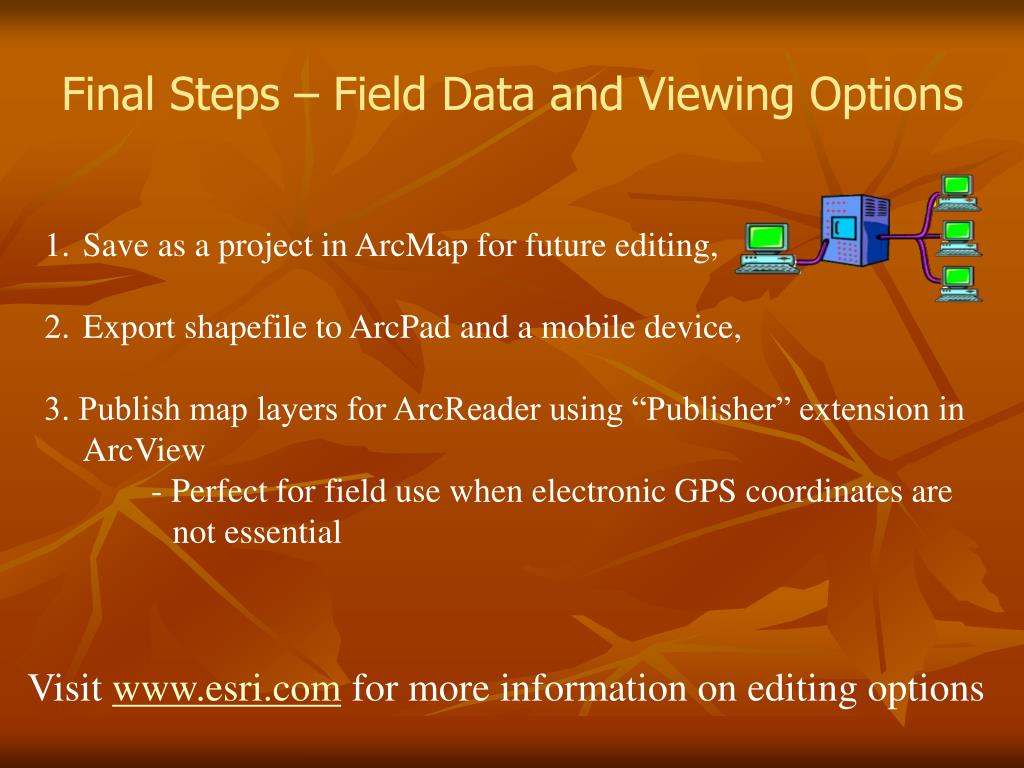 Final Steps – Field Data and Viewing Options

1. Save as a project in ArcMap for future editing,

2. Export shapefile to ArcPad and a mobile device,

3. Publish map layers for ArcReader using “Publisher” extension in ArcView

- Perfect for field use when electronic GPS coordinates are not essential

Visit www.esri.com for more information on editing options